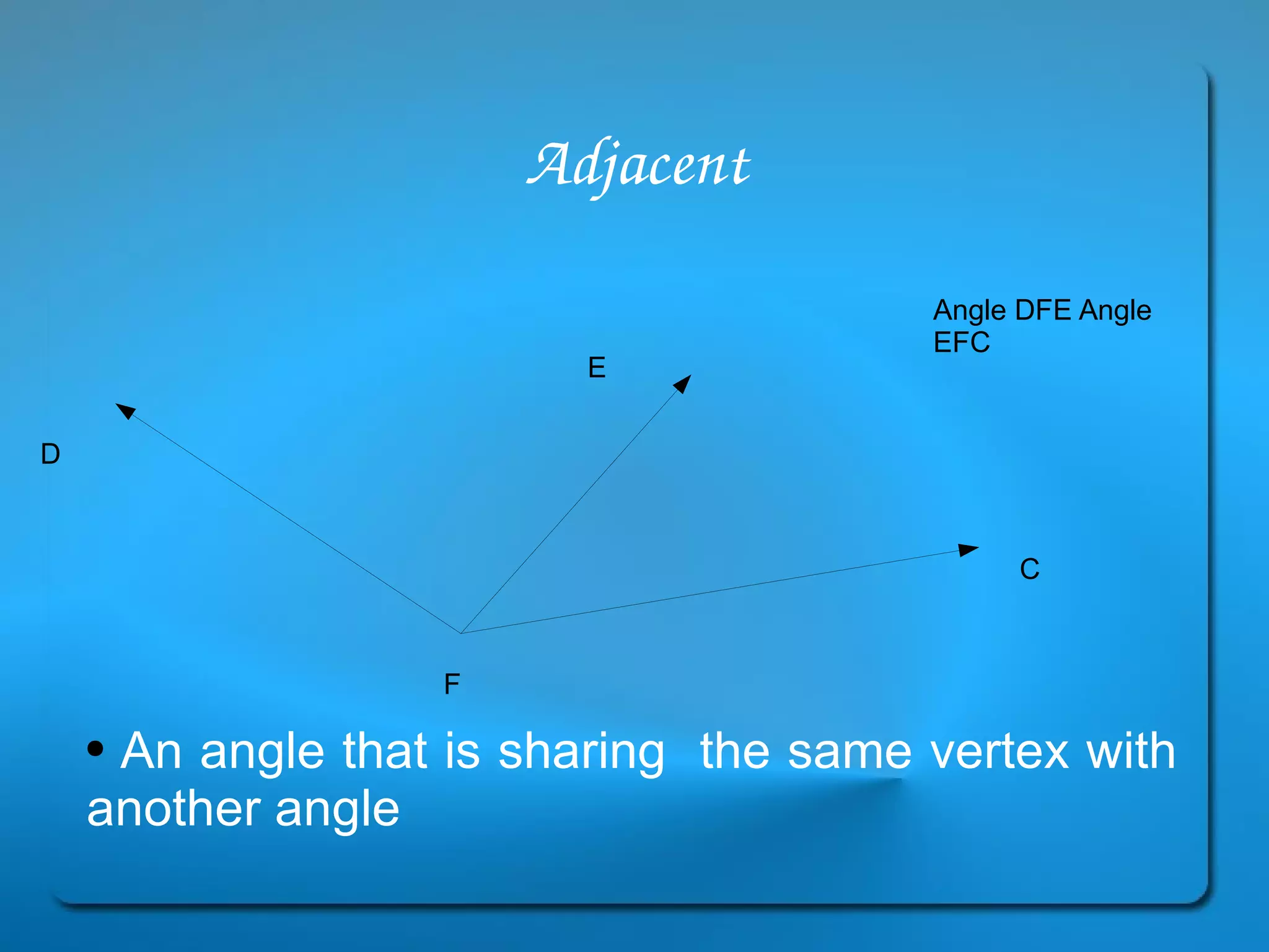 Adjacent

Angle DFE Angle EFC

E

D

C

F

• An angle that is sharing the same vertex with another angle